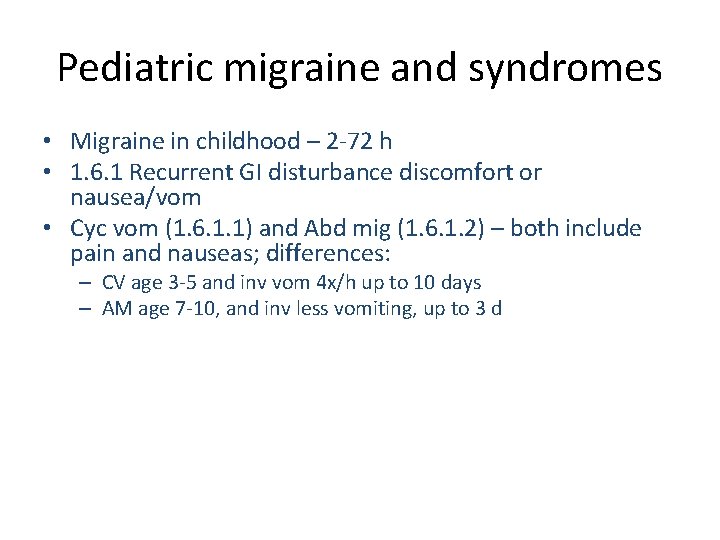 Pediatric migraine and syndromes

• Migraine in childhood – 2-72 h
• 1.6.1 Recurrent GI disturbance discomfort or nausea/vom
• Cyc vom (1.6.1.1) and Abd mig (1.6.1.2) – both include pain and nauseas; differences:
– CV age 3-5 and inv vom 4x/h up to 10 days
– AM age 7-10, and inv less vomiting, up to 3 d